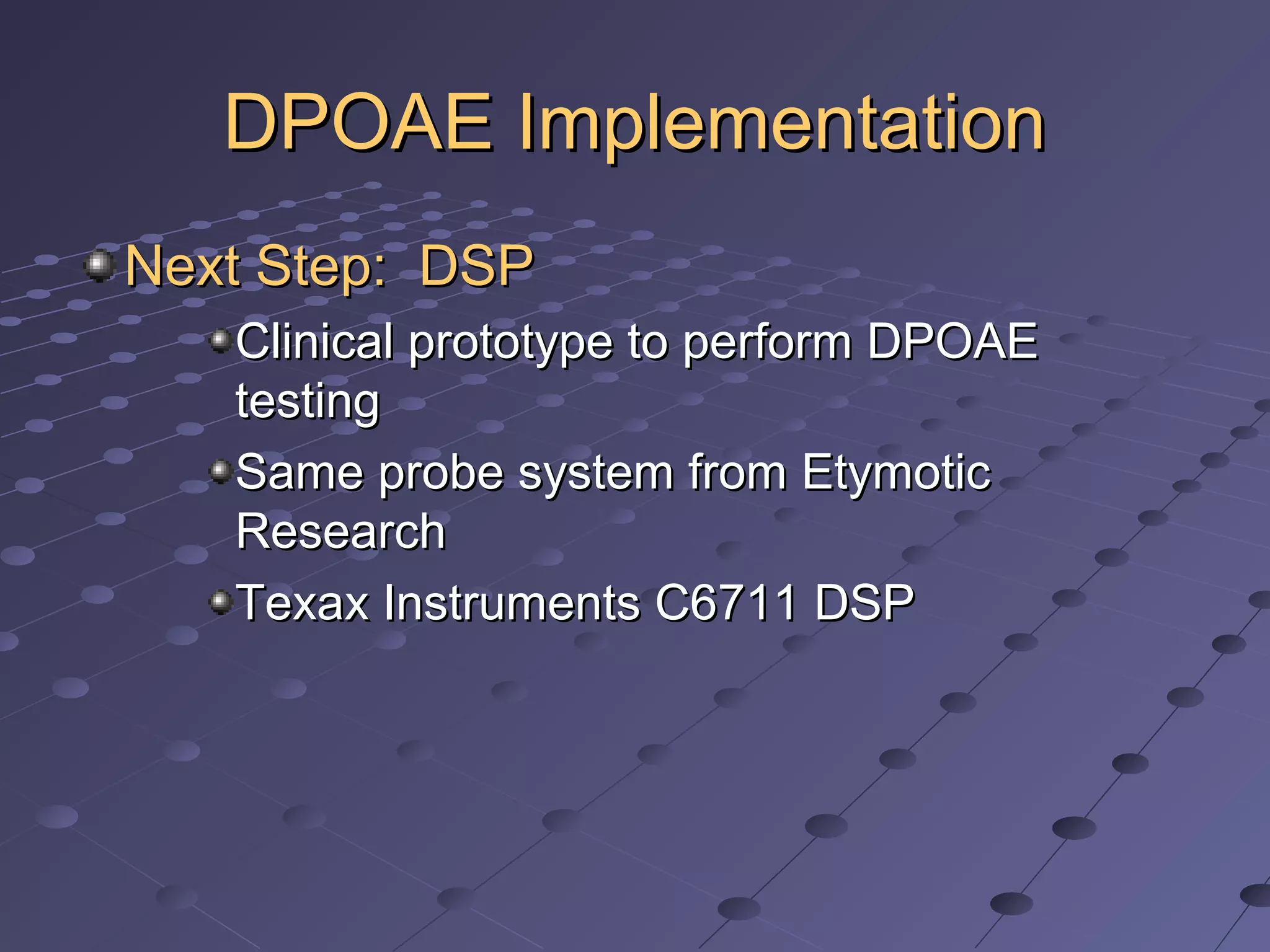 DPOAE Implementation

Next Step:  DSP

Clinical prototype to perform DPOAE testing

Same probe system from Etymotic Research

Texax Instruments C6711 DSP